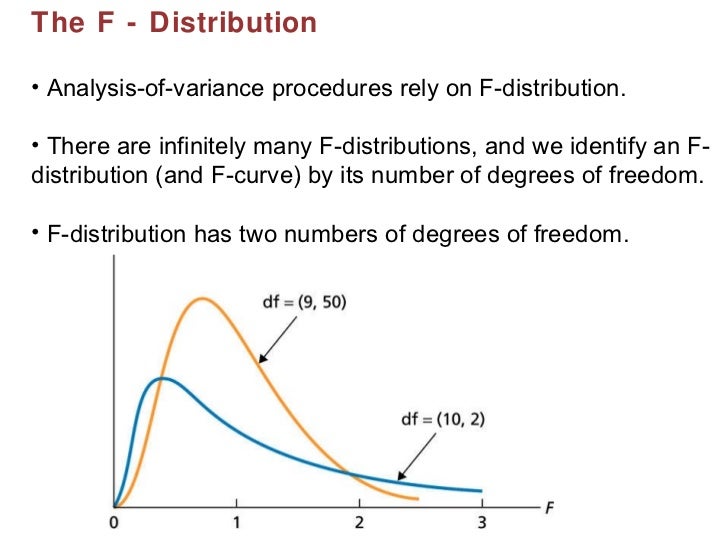 The F - Distribution

• Analysis-of-variance procedures rely on F-distribution.

• There are infinitely many F-distributions, and we identify an F-distribution (and F-curve) by its number of degrees of freedom.

• F-distribution has two numbers of degrees of freedom.

df = (9, 50)

df = (10, 2)

0
1
2
3
F